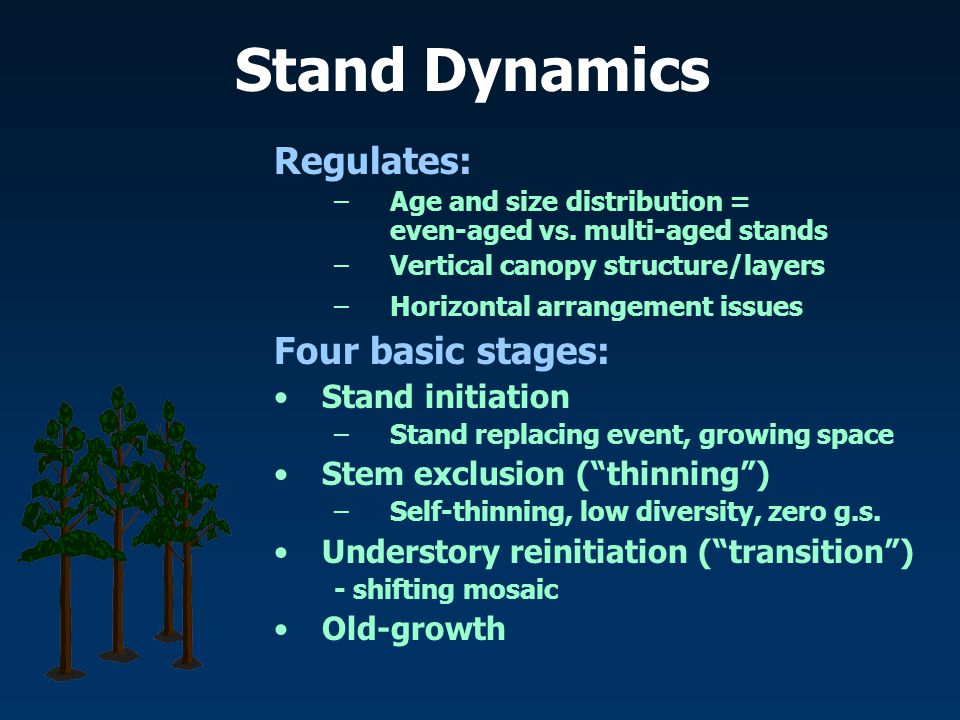 Stand Dynamics

Regulates:

– Age and size distribution = even-aged vs. multi-aged stands
– Vertical canopy structure/layers
– Horizontal arrangement issues

Four basic stages:

• Stand initiation
– Stand replacing event, growing space
• Stem exclusion (“thinning”)
– Self-thinning, low diversity, zero g.s.
• Understory reinitiation (“transition”)
- shifting mosaic
• Old-growth